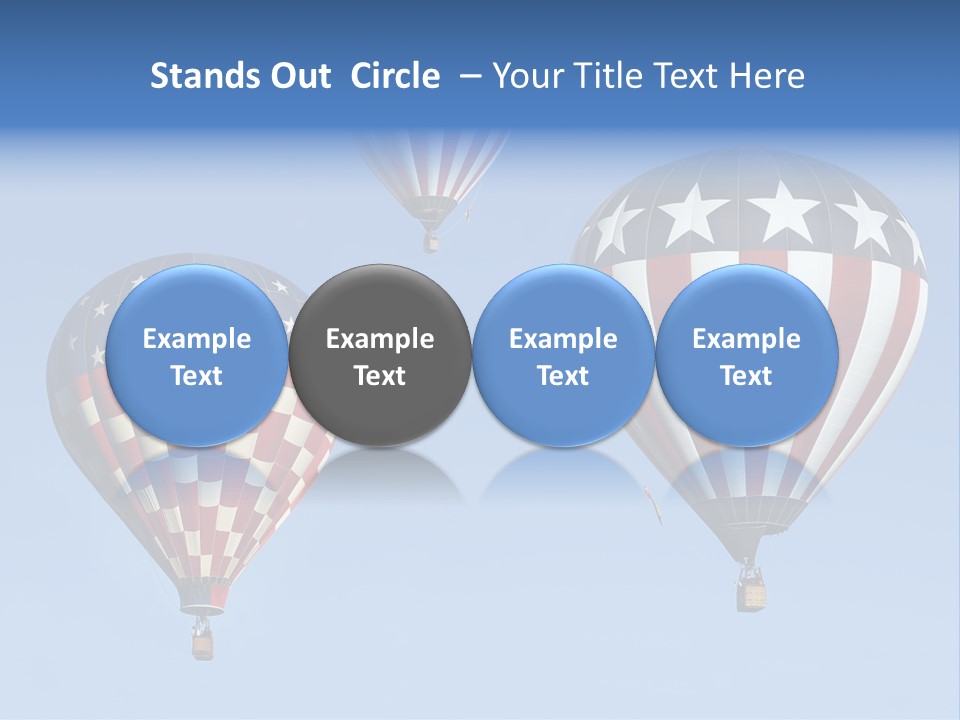 Stands Out Circle – Your Title Text Here

Example Text

Example Text

Example Text

Example Text